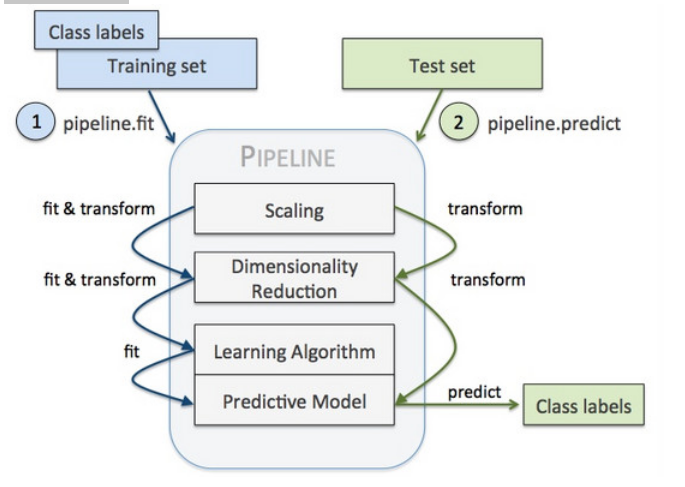 Class labels
Training set

Test set

1 pipeline.fit

2 pipeline.predict

PIPELINE

fit & transform
Scaling
transform

fit & transform
Dimensionality Reduction
transform

fit
Learning Algorithm

Predictive Model
predict
Class labels